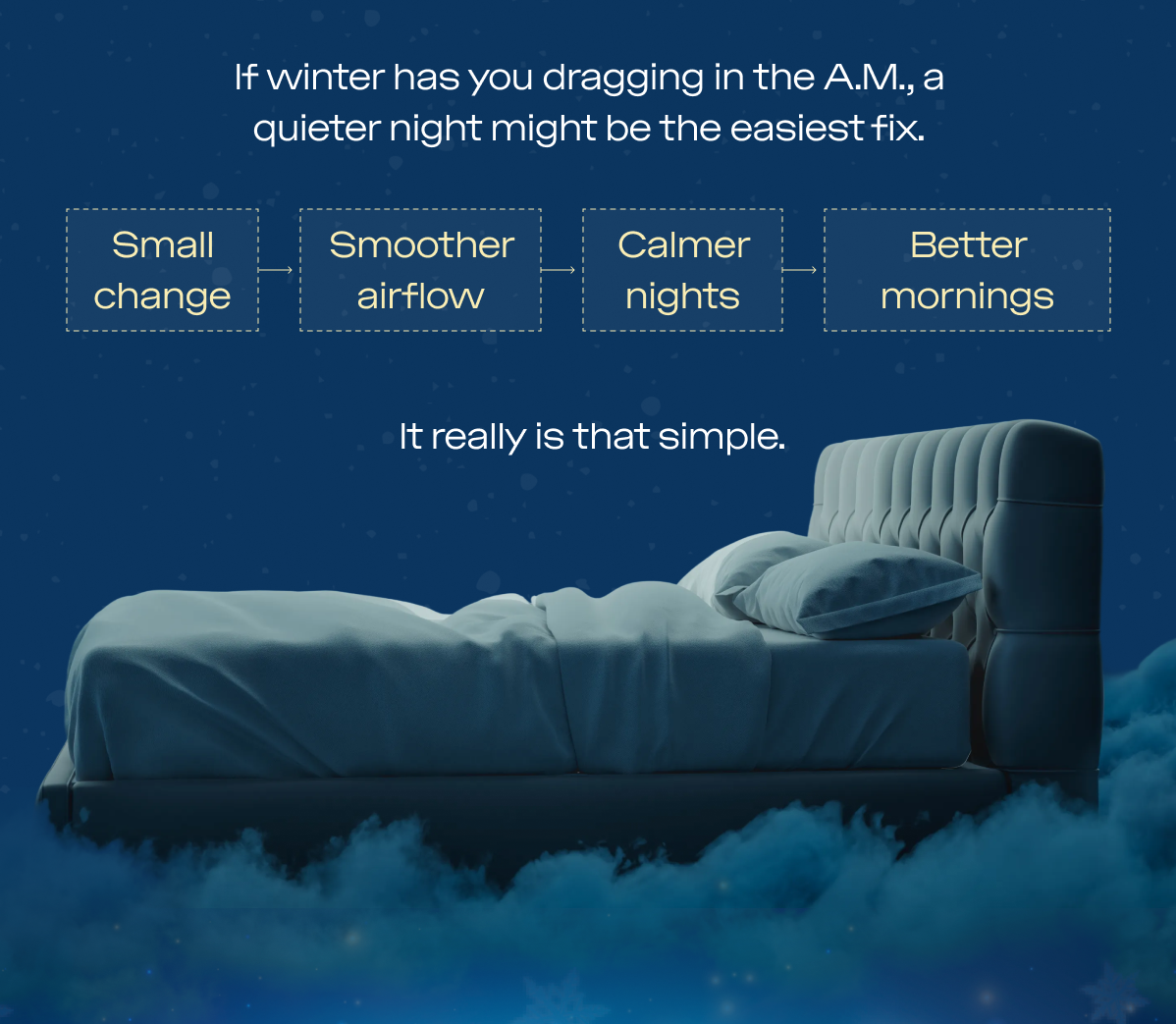 If winter has you dragging in the A.M., a quieter night might be the easiest fix.

Small change → Smoother airflow → Calmer nights → Better mornings

It really is that simple.